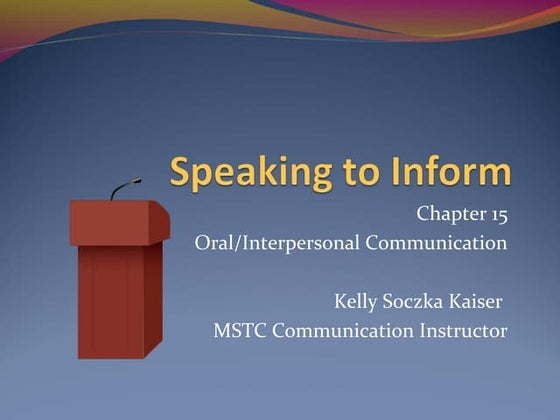 Speaking to Inform

Chapter 15
Oral/Interpersonal Communication

Kelly Soczka Kaiser
MSTC Communication Instructor